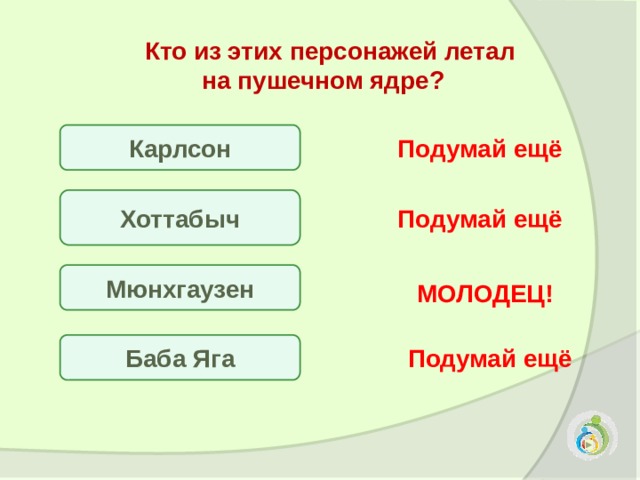 Кто из этих персонажей летал на пушечном ядре?

Карлсон

Подумай ещё

Хоттабыч

Подумай ещё

Мюнхгаузен

МОЛОДЕЦ!

Баба Яга

Подумай ещё